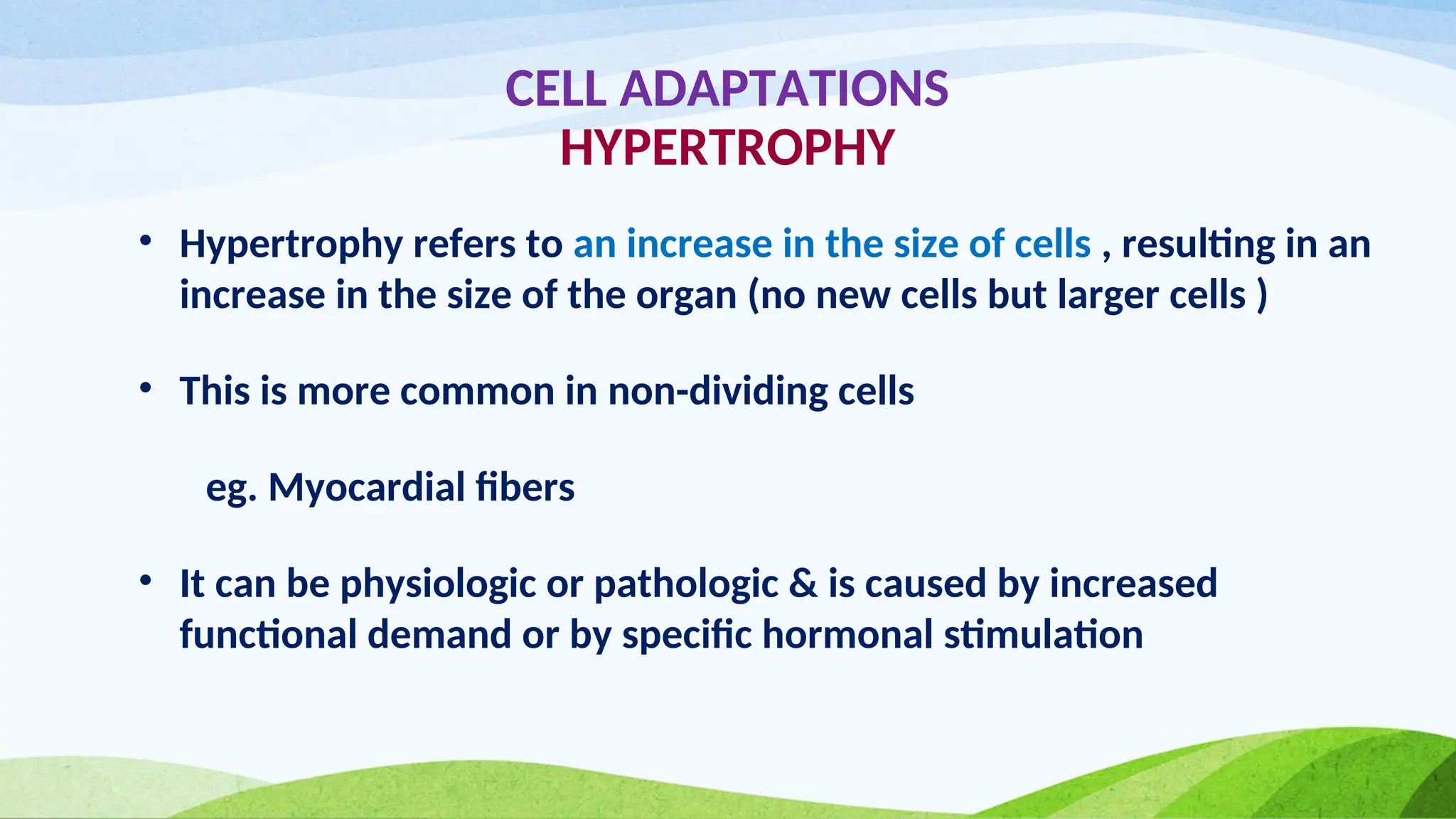 CELL ADAPTATIONS
HYPERTROPHY

• Hypertrophy refers to an increase in the size of cells , resulting in an increase in the size of the organ (no new cells but larger cells )

• This is more common in non-dividing cells

eg. Myocardial fibers

• It can be physiologic or pathologic & is caused by increased functional demand or by specific hormonal stimulation